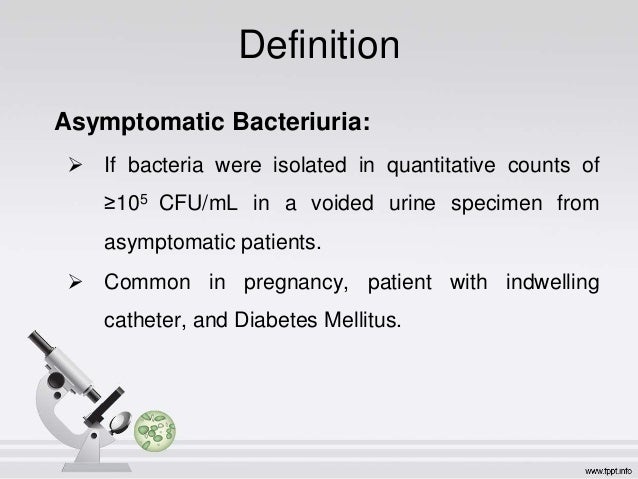 Definition

Asymptomatic Bacteriuria:

➢ If bacteria were isolated in quantitative counts of $\geq 10^5$ CFU/mL in a voided urine specimen from asymptomatic patients.

➢ Common in pregnancy, patient with indwelling catheter, and Diabetes Mellitus.

www.fppt.info